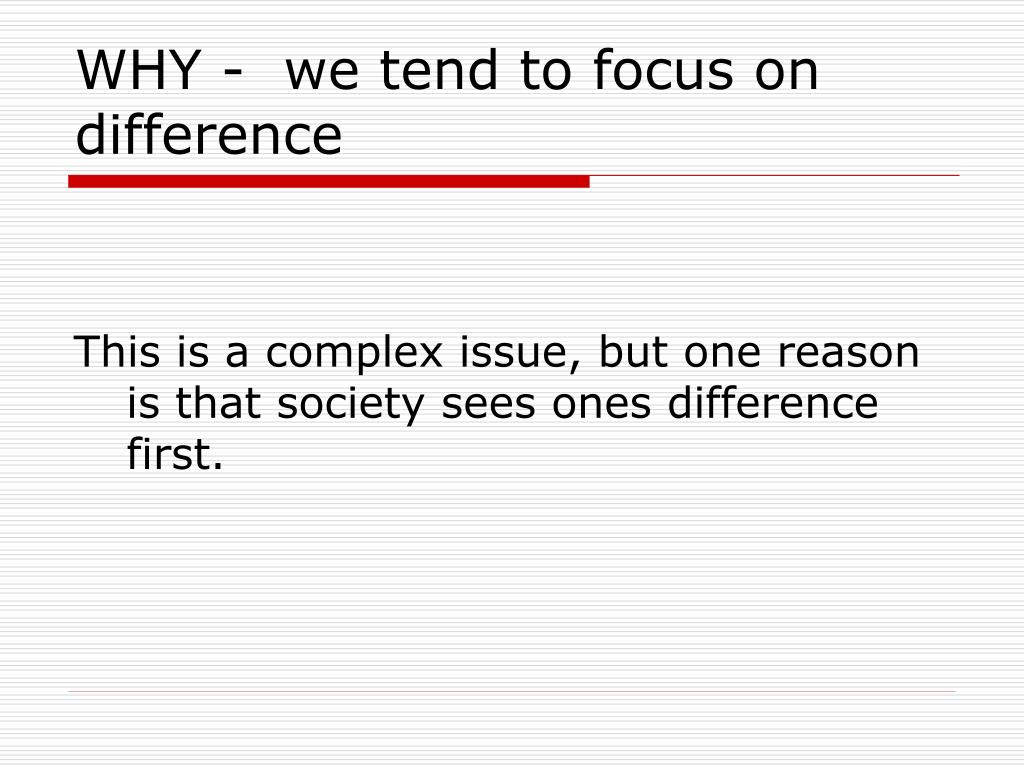 WHY -  we tend to focus on difference

This is a complex issue, but one reason is that society sees ones difference first.